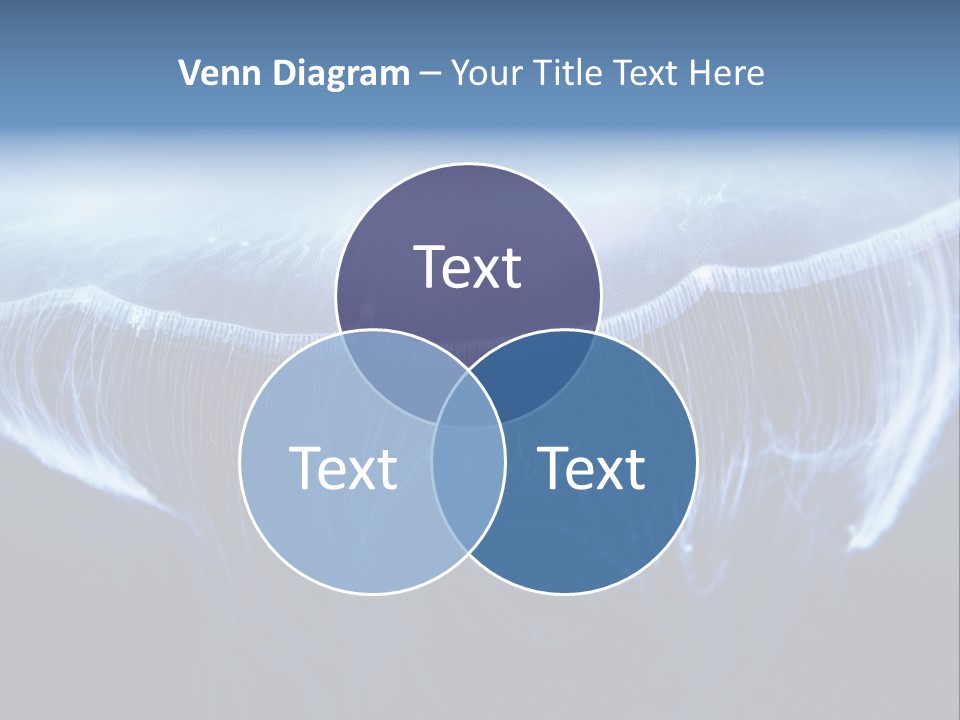 Venn Diagram – Your Title Text Here

Text

Text

Text